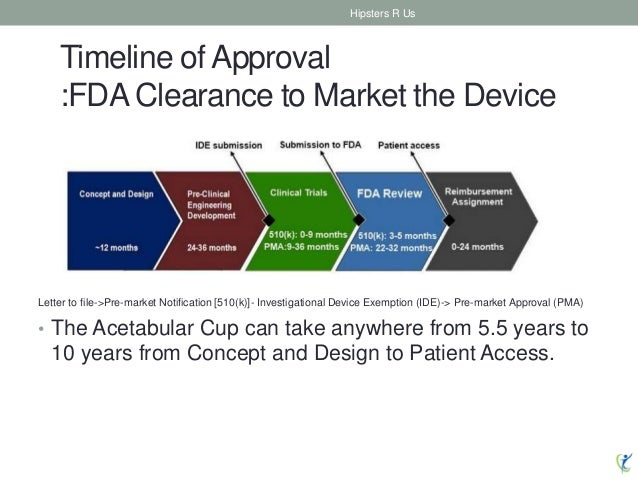 Hipsters R Us

Timeline of Approval
:FDA Clearance to Market the Device

IDE submission

Submission to FDA

Patient access

Concept and Design

~12 months

Pre-Clinical Engineering Development

24-36 months

Clinical Trials

510(k): 0-9 months
PMA:9-36 months

FDA Review

510(k): 3-5 months
PMA: 22-32 months

Reimbursement Assignment

0-24 months

Letter to file->Pre-market Notification [510(k)] - Investigational Device Exemption (IDE)-> Pre-market Approval (PMA)

• The Acetabular Cup can take anywhere from 5.5 years to 10 years from Concept and Design to Patient Access.